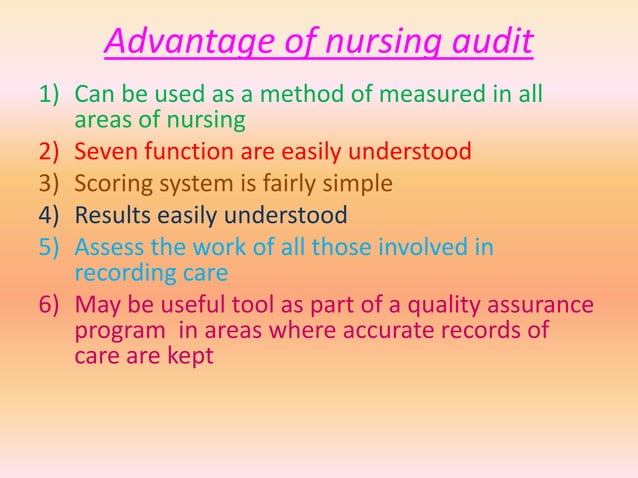 Advantage of nursing audit

1) Can be used as a method of measured in all areas of nursing
2) Seven function are easily understood
3) Scoring system is fairly simple
4) Results easily understood
5) Assess the work of all those involved in recording care
6) May be useful tool as part of a quality assurance program in areas where accurate records of care are kept